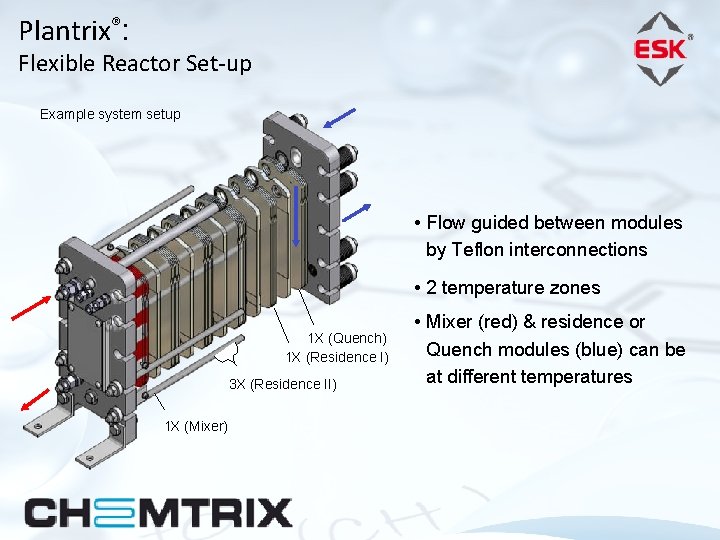 Plantrix®:
Flexible Reactor Set-up

ESK®

Example system setup

1X (Quench)
1X (Residence I)
3X (Residence II)
1X (Mixer)

• Flow guided between modules by Teflon interconnections

• 2 temperature zones

• Mixer (red) & residence or Quench modules (blue) can be at different temperatures

CHEMTRIX